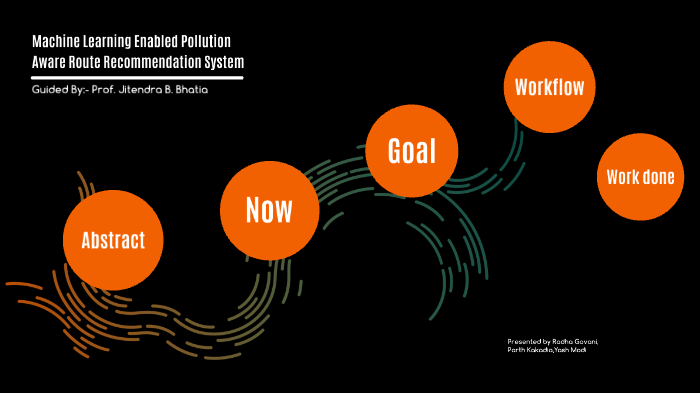 Machine Learning Enabled Pollution Aware Route Recommendation System

Guided By:- Prof. Jitendra B. Bhatia

Abstract

Now

Goal

Workflow

Work done

Presented by Radha Govani, Parth Kakadia,Yash Modi